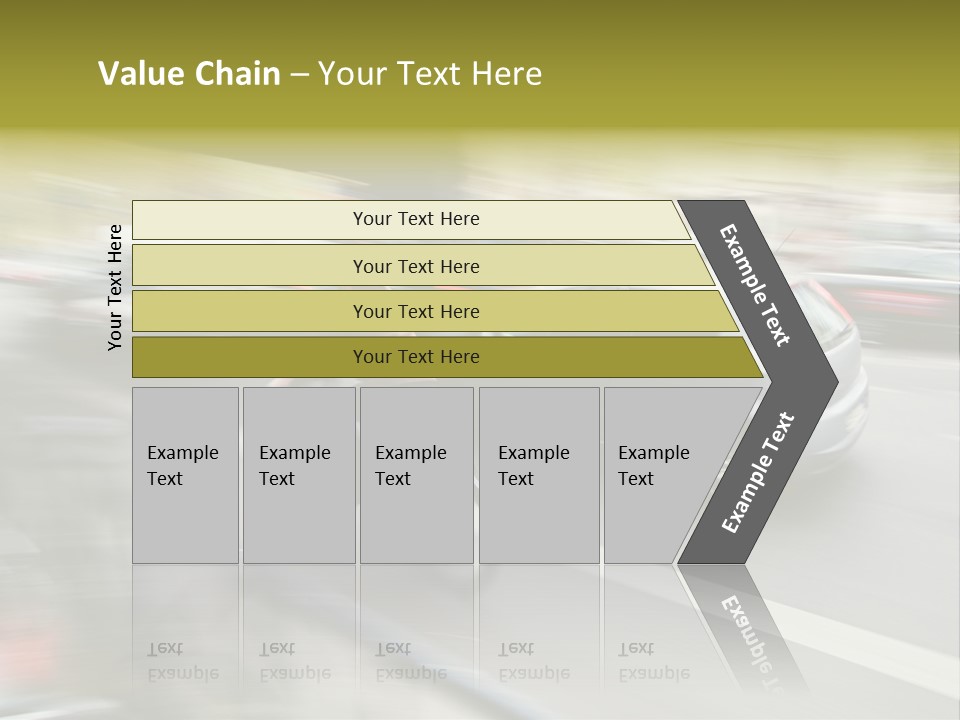 Value Chain – Your Text Here

Your Text Here

Your Text Here

Your Text Here

Your Text Here

Your Text Here

Example Text

Example Text

Example Text

Example Text

Example Text

Example Text

Example Text